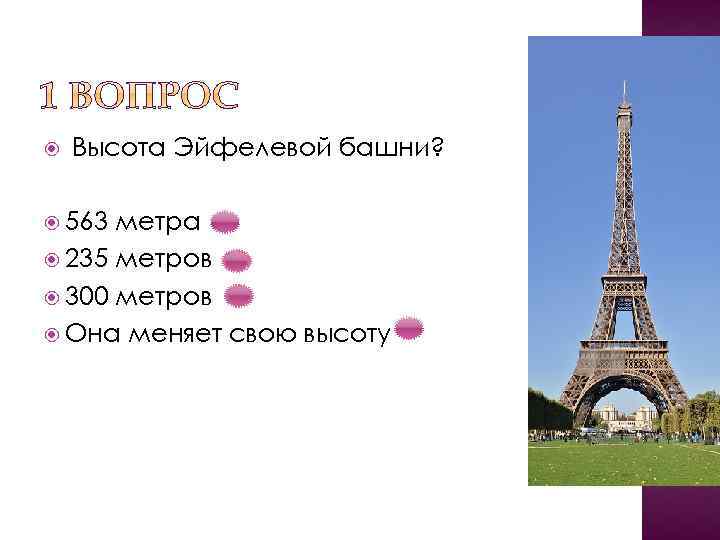 1 ВОПРОС

Высота Эйфелевой башни?

563 метра
235 метров
300 метров
Она меняет свою высоту